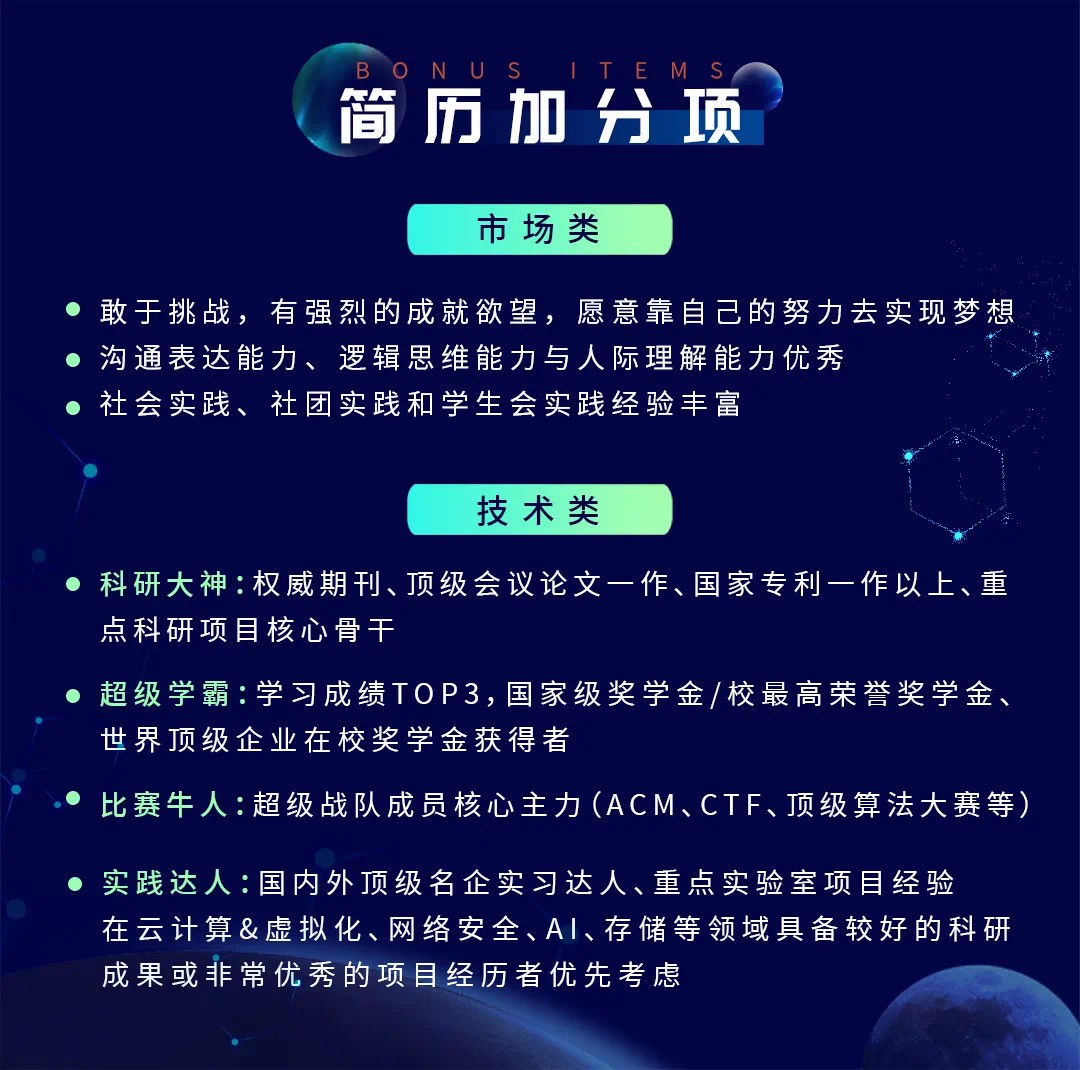 BONUS ITEMS
简历加分项

市场类

● 敢于挑战，有强烈的成就欲望，愿意靠自己的努力去实现梦想
● 沟通表达能力、逻辑思维能力与人际理解能力优秀
● 社会实践、社团实践和学生会实践经验丰富

技术类

● 科研大神：权威期刊、顶级会议论文一作、国家专利一作以上、重点科研项目核心骨干

● 超级学霸：学习成绩TOP3，国家级奖学金/校最高荣誉奖学金、世界顶级企业在校奖学金获得者

● 比赛牛人：超级战队成员核心主力（ACM、CTF、顶级算法大赛等）

● 实践达人：国内外顶级名企实习达人、重点实验室项目经验
在云计算&虚拟化、网络安全、AI、存储等领域具备较好的科研成果或非常优秀的项目经历者优先考虑